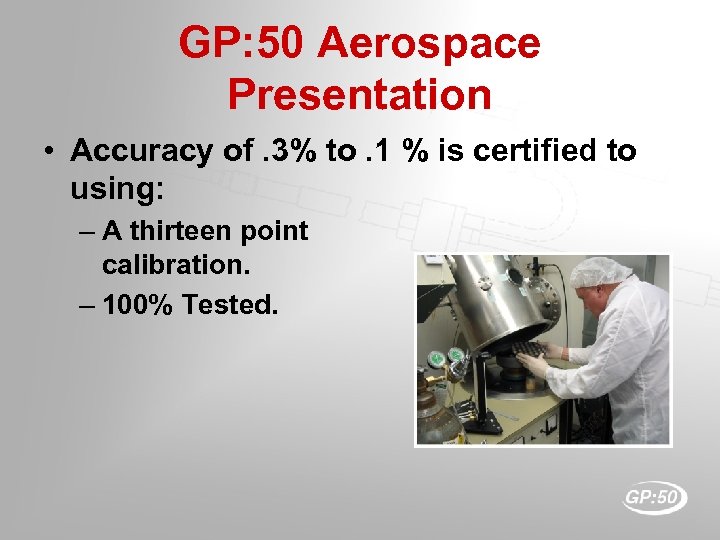 GP:50 Aerospace Presentation

• Accuracy of .3% to .1 % is certified to using:

– A thirteen point calibration.

– 100% Tested.

GP:50